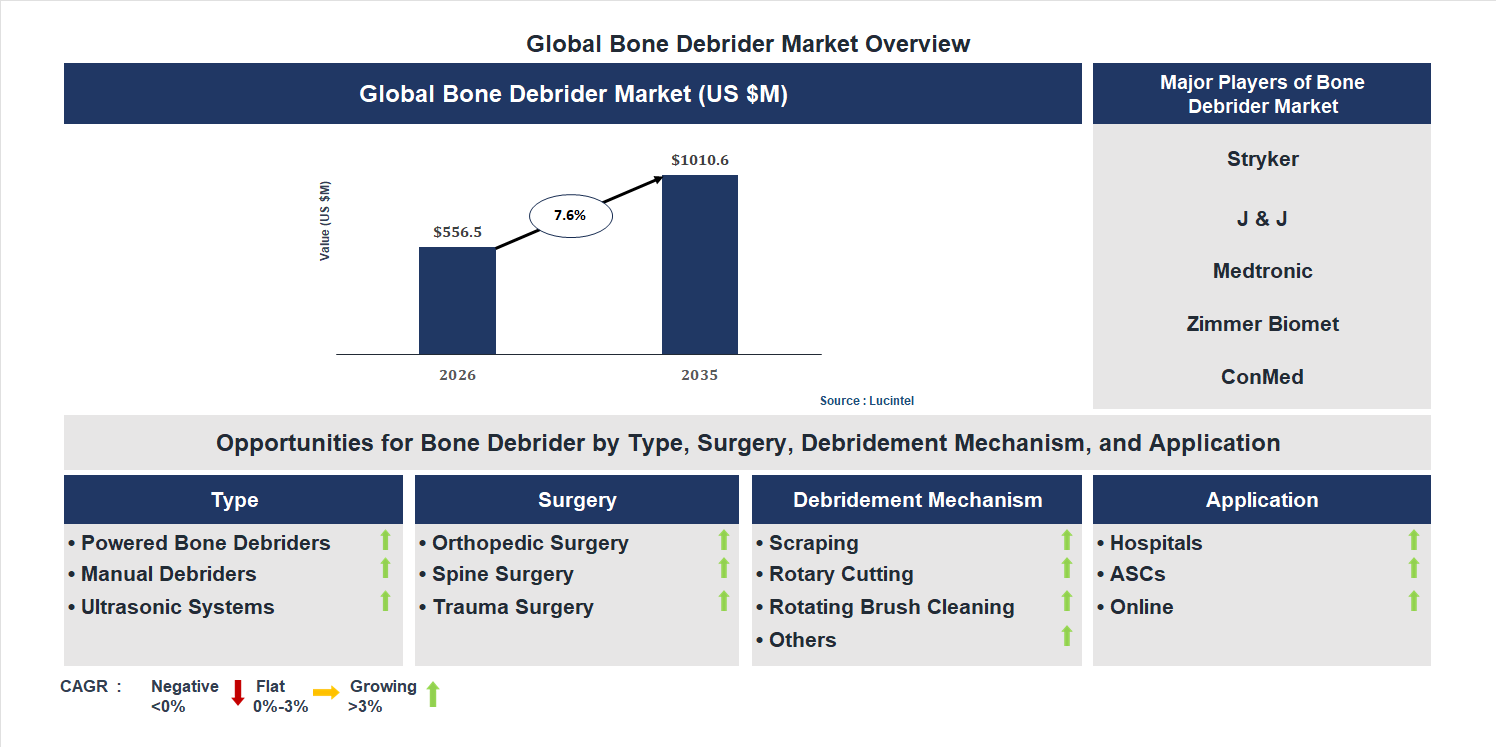 Global Bone Debrider Market Overview

Global Bone Debrider Market (US $M)

Value (US $M)

$556.5

7.6%

$1010.6

2026

2035

Source : Lucintel

Major Players of Bone Debrider Market

Stryker

J & J

Medtronic

Zimmer Biomet

ConMed

Opportunities for Bone Debrider by Type, Surgery, Debridement Mechanism, and Application

Type

• Powered Bone Debriders
• Manual Debriders
• Ultrasonic Systems

Surgery

• Orthopedic Surgery
• Spine Surgery
• Trauma Surgery

Debridement Mechanism

• Scraping
• Rotary Cutting
• Rotating Brush Cleaning
• Others

Application

• Hospitals
• ASCs
• Online

CAGR : Negative <0% Flat 0%-3% Growing >3%